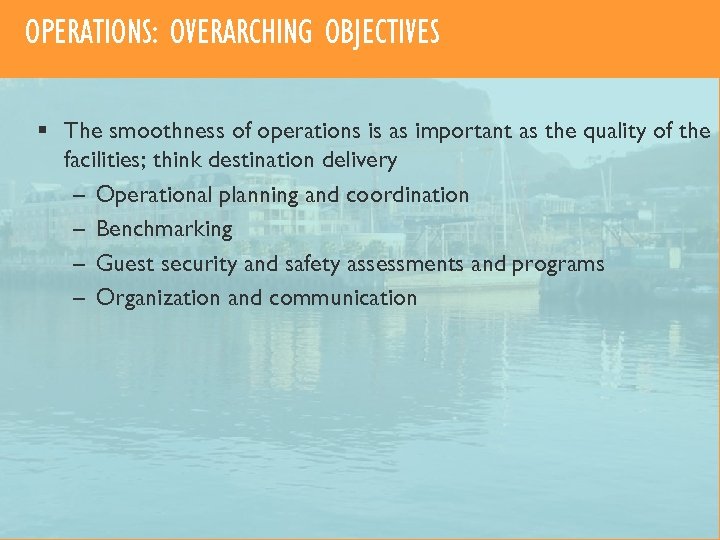 OPERATIONS: OVERARCHING OBJECTIVES

▪ The smoothness of operations is as important as the quality of the facilities; think destination delivery
– Operational planning and coordination
– Benchmarking
– Guest security and safety assessments and programs
– Organization and communication